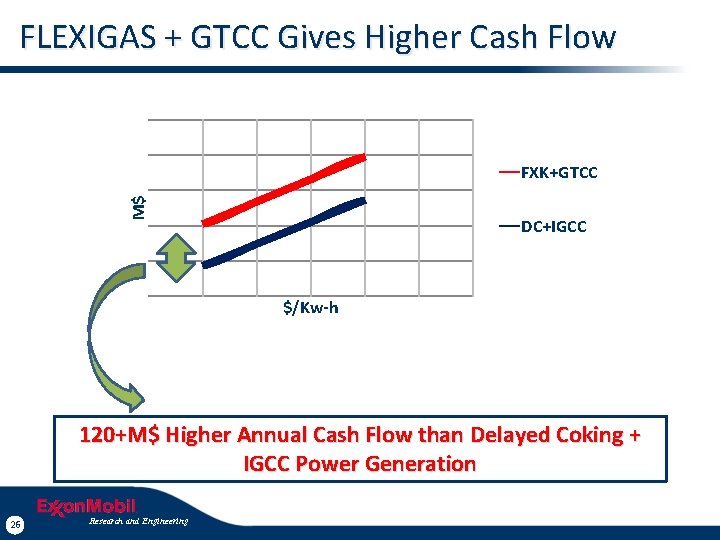 FLEXIGAS + GTCC Gives Higher Cash Flow

M$

$/Kw-h

FXK+GTCC

DC+IGCC

120+M$ Higher Annual Cash Flow than Delayed Coking + IGCC Power Generation

ExxonMobil
Research and Engineering

26